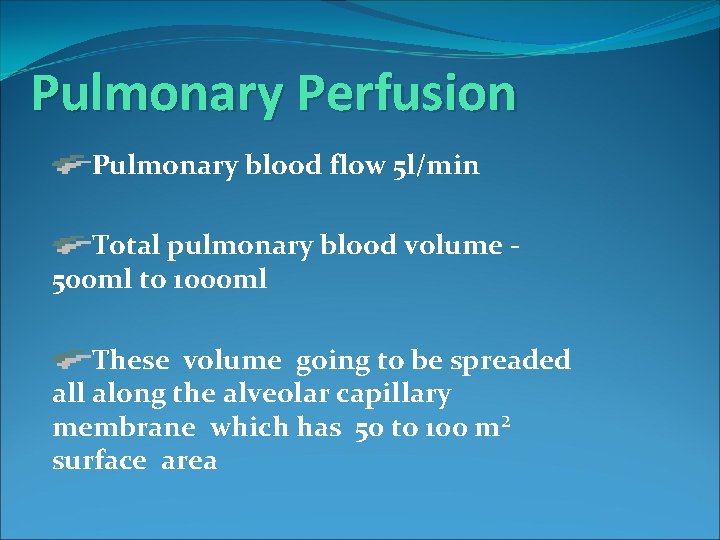 Pulmonary Perfusion

Pulmonary blood flow 5l/min

Total pulmonary blood volume - 500ml to 1000ml

These volume going to be spreaded all along the alveolar capillary membrane which has 50 to 100 $m^2$ surface area